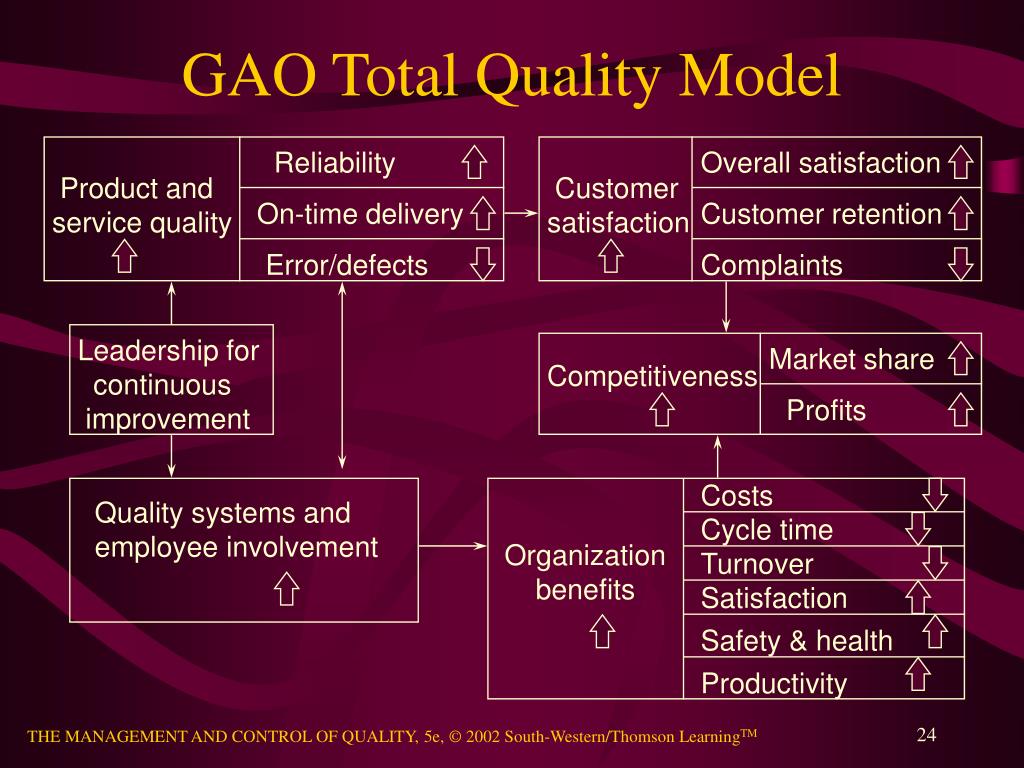 GAO Total Quality Model

Product and service quality

Reliability

On-time delivery

Error/defects

Customer satisfaction

Overall satisfaction

Customer retention

Complaints

Leadership for continuous improvement

Competitiveness

Market share

Profits

Quality systems and employee involvement

Organization benefits

Costs

Cycle time

Turnover

Satisfaction

Safety & health

Productivity

THE MANAGEMENT AND CONTROL OF QUALITY, 5e, © 2002 South-Western/Thomson Learning$^{TM}$

24